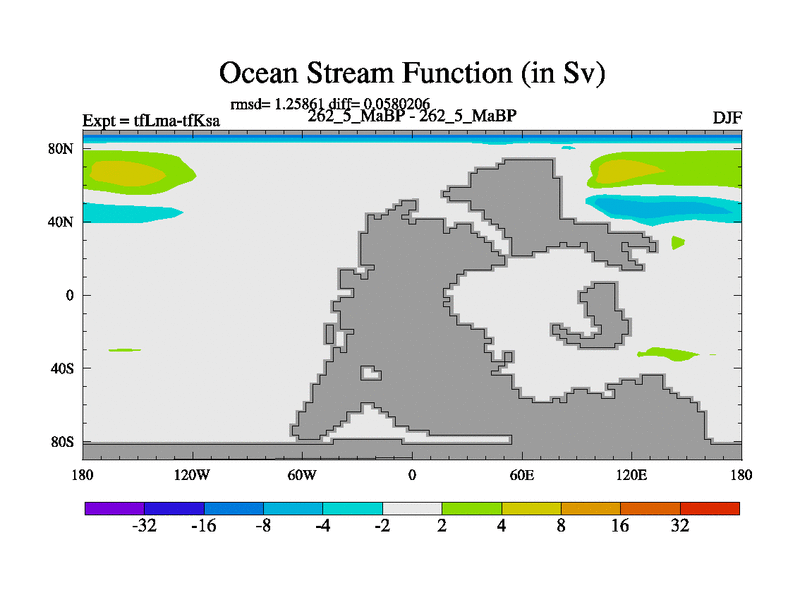 Ocean Stream Function (in Sv)

rmsd= 1.25861 diff= 0.0580206

Expt = tfLma-tfKsa

262_5_MaBP - 262_5_MaBP

DJF

80N

40N

0

40S

80S

180

120W

60W

0

60E

120E

180

-32

-16

-8

-4

-2

2

4

8

16

32